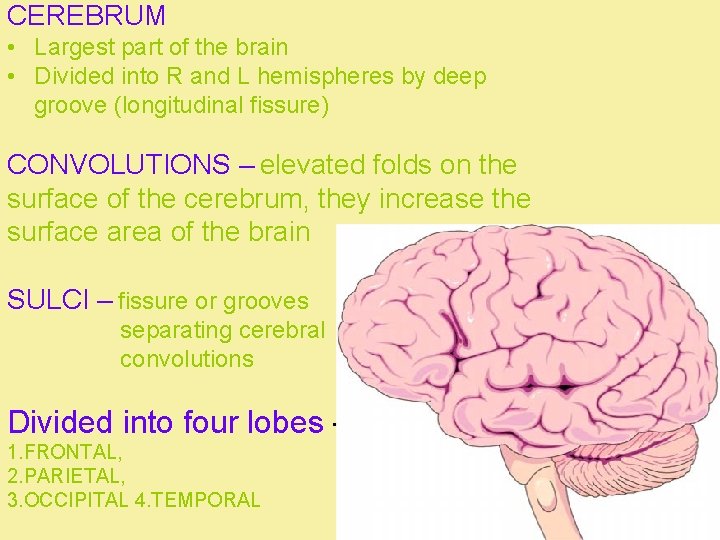 CEREBRUM
• Largest part of the brain
• Divided into R and L hemispheres by deep groove (longitudinal fissure)

CONVOLUTIONS – elevated folds on the surface of the cerebrum, they increase the surface area of the brain

SULCI – fissure or grooves separating cerebral convolutions

Divided into four lobes -
1.FRONTAL,
2.PARIETAL,
3.OCCIPITAL 4.TEMPORAL